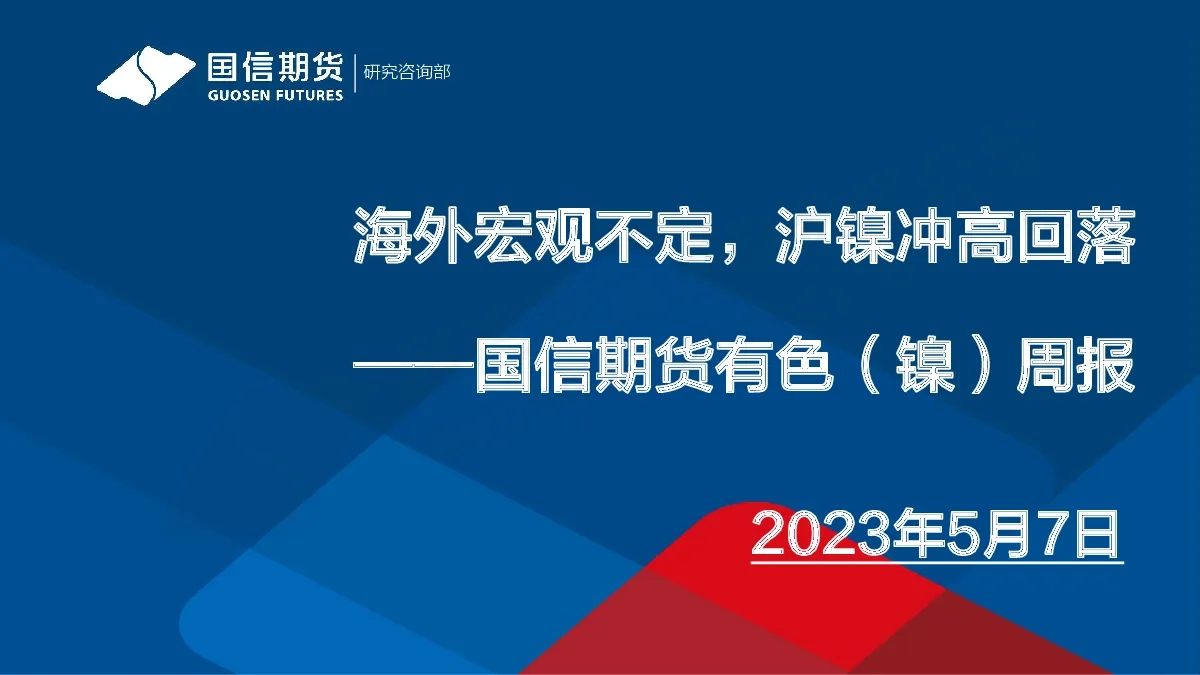 国信期货
GUOSEN FUTURES
研究咨询部

海外宏观不定，沪镍冲高回落
——国信期货有色（镍）周报

2023年5月7日